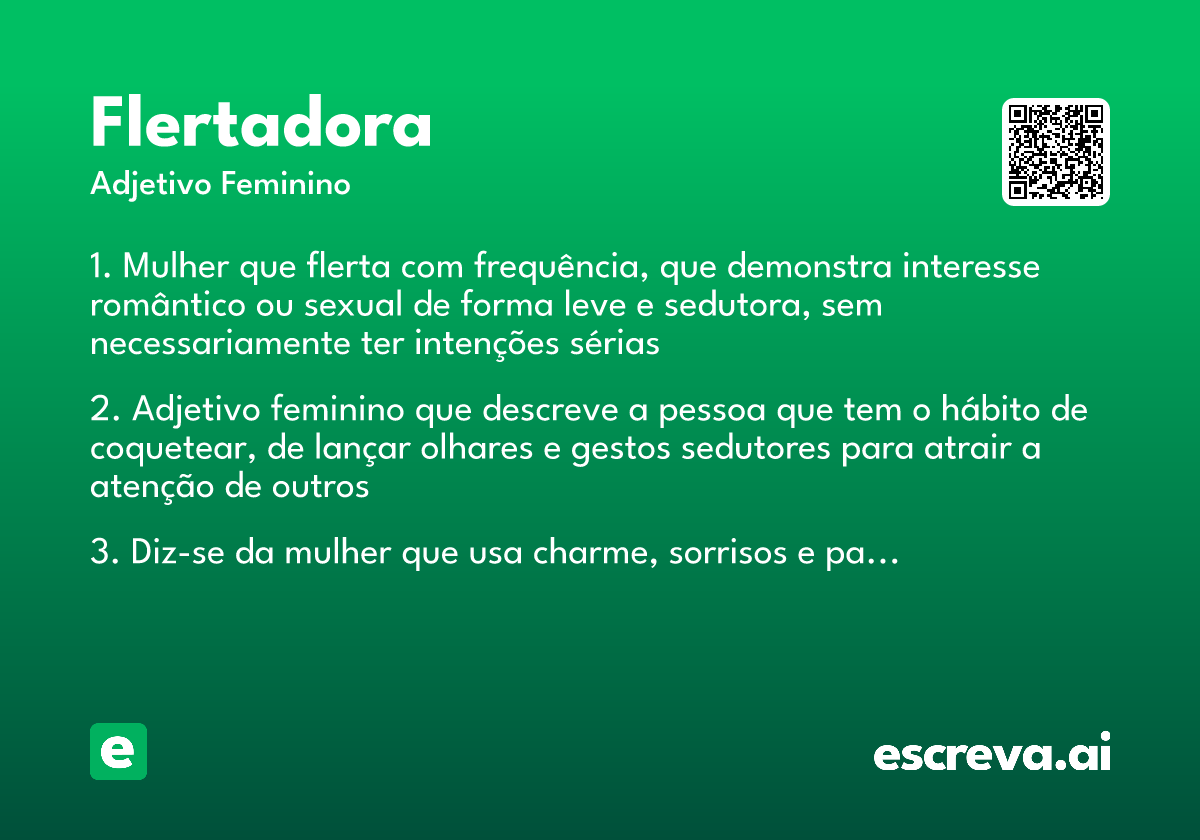 Flertadora
Adjetivo Feminino

1. Mulher que flerta com frequência, que demonstra interesse romântico ou sexual de forma leve e sedutora, sem necessariamente ter intenções sérias

2. Adjetivo feminino que descreve a pessoa que tem o hábito de coquetear, de lançar olhares e gestos sedutores para atrair a atenção de outros

3. Diz-se da mulher que usa charme, sorrisos e pa...

e

escreva.ai